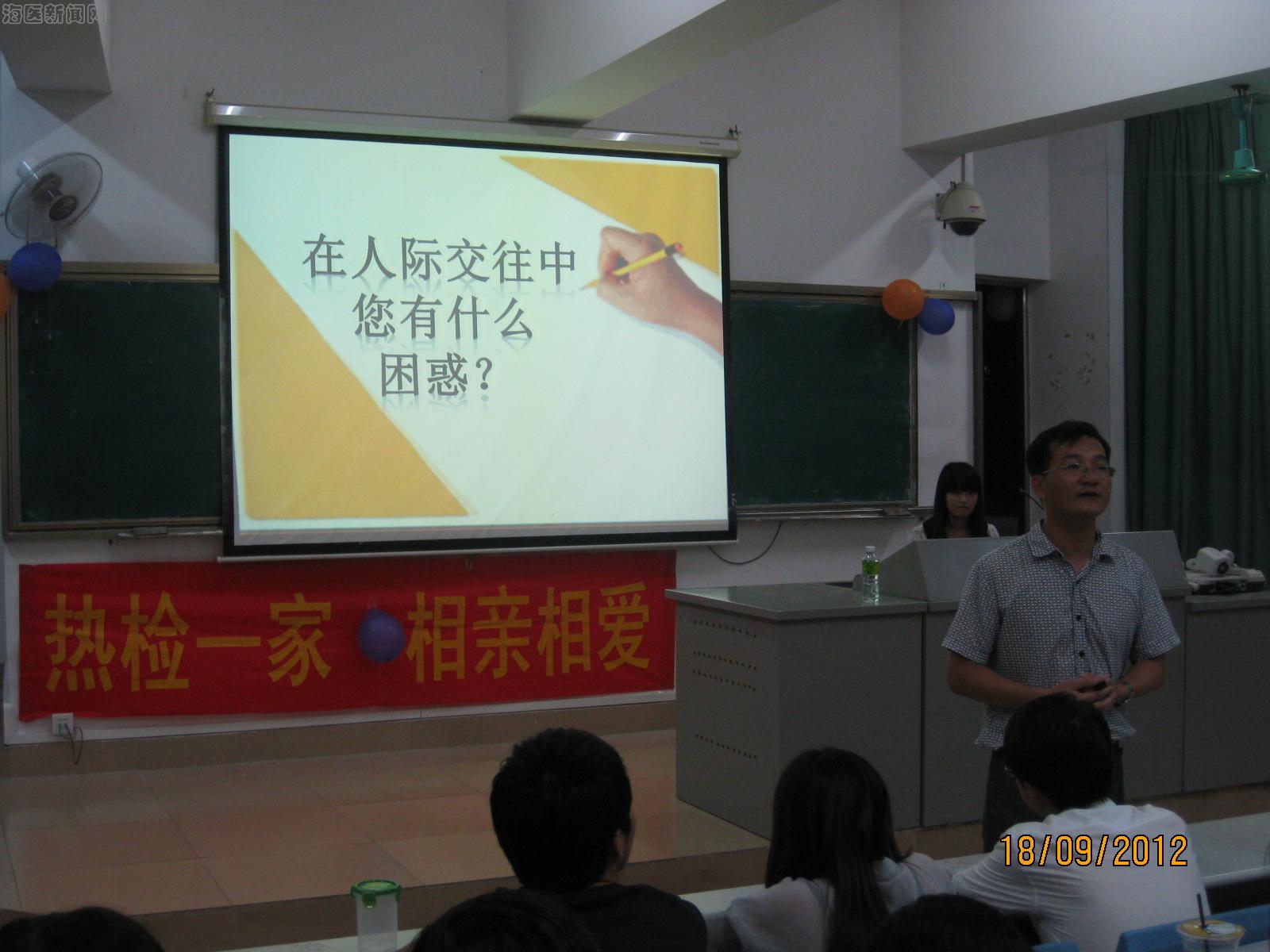 海医新闻网

在人际交往中
您有什么
困惑?

热检一家 相亲相爱

18/09/2012